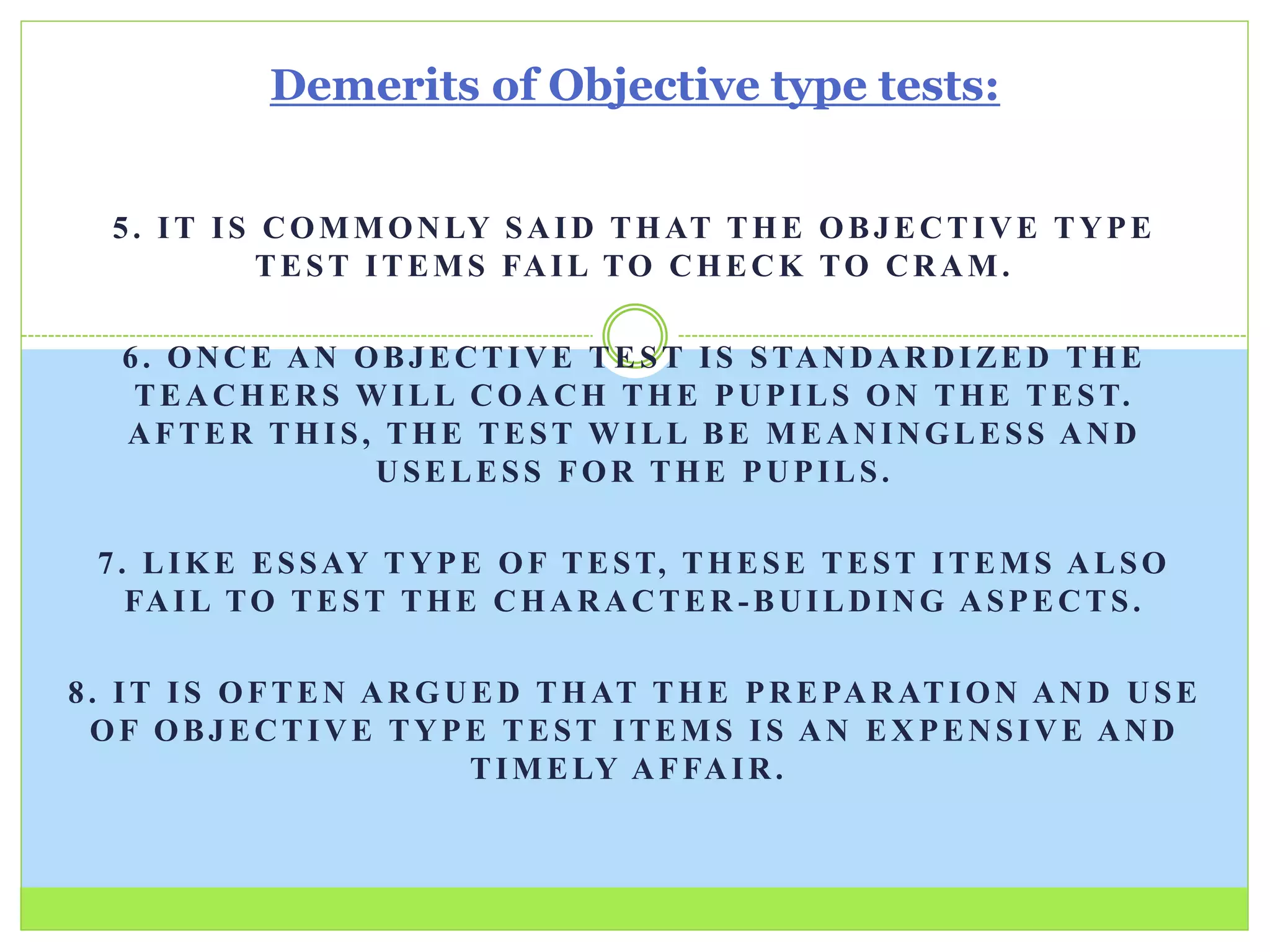 Demerits of Objective type tests:

5. IT IS COMMONLY SAID THAT THE OBJECTIVE TYPE TEST ITEMS FAIL TO CHECK TO CRAM.

6. ONCE AN OBJECTIVE TEST IS STANDARDIZED THE TEACHERS WILL COACH THE PUPILS ON THE TEST. AFTER THIS, THE TEST WILL BE MEANINGLESS AND USELESS FOR THE PUPILS.

7. LIKE ESSAY TYPE OF TEST, THESE TEST ITEMS ALSO FAIL TO TEST THE CHARACTER-BUILDING ASPECTS.

8. IT IS OFTEN ARGUED THAT THE PREPARATION AND USE OF OBJECTIVE TYPE TEST ITEMS IS AN EXPENSIVE AND TIMELY AFFAIR.